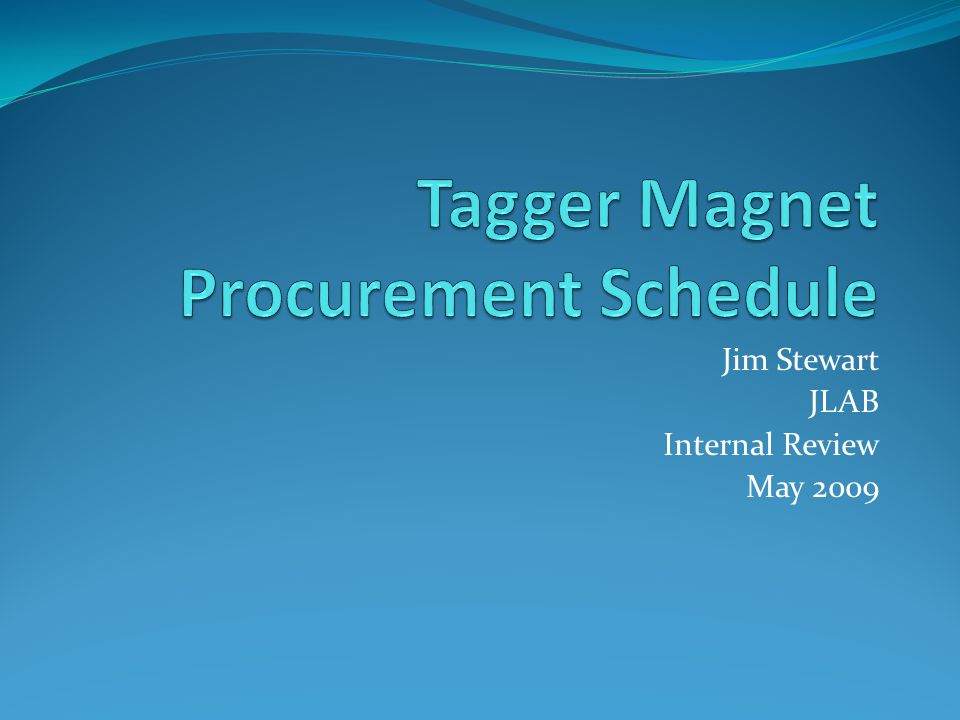 Tagger Magnet Procurement Schedule

Jim Stewart
JLAB
Internal Review
May 2009